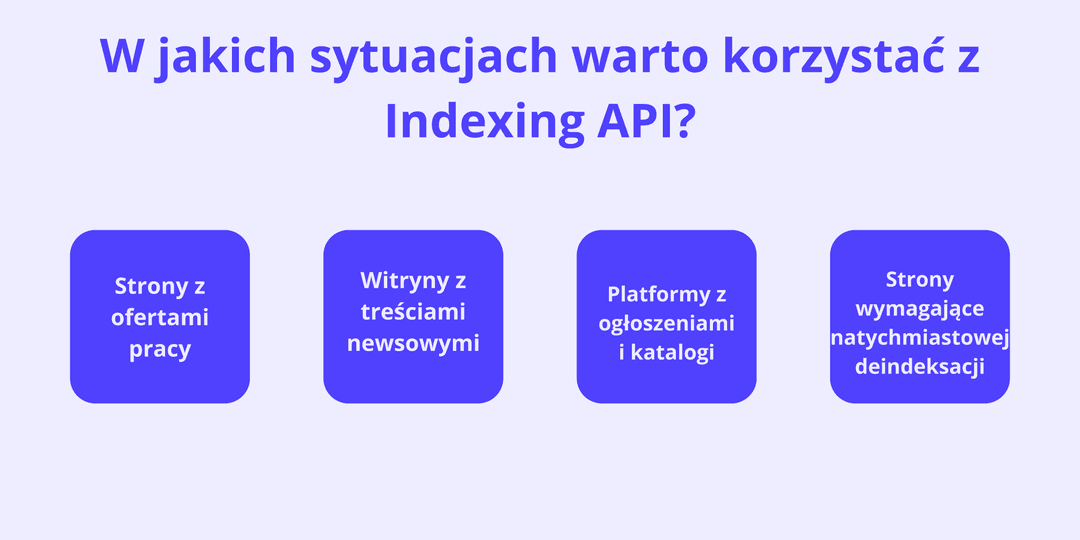 W jakich sytuacjach warto korzystać z Indexing API?

Strony z ofertami pracy

Witryny z treściami newsowymi

Platformy z ogłoszeniami i katalogi

Strony wymagające natychmiastowej deindeksacji